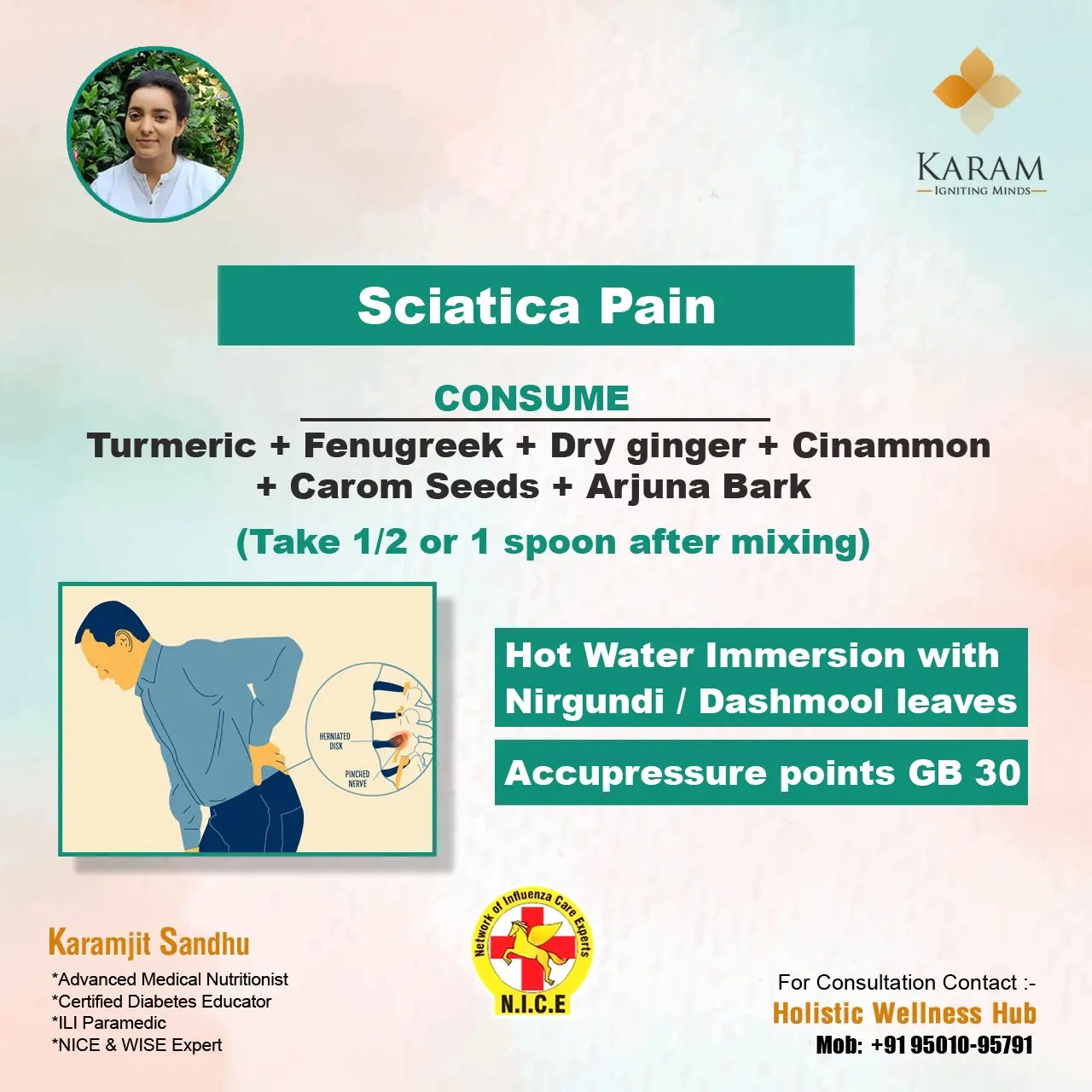 KARAM
IGNITING MINDS

Sciatica Pain

CONSUME

Turmeric + Fenugreek + Dry ginger + Cinammon + Carom Seeds + Arjuna Bark

(Take 1/2 or 1 spoon after mixing)

HERNIATED DISK

PINCHED NERVE

Hot Water Immersion with Nirgundi / Dashmool leaves

Accupressure points GB 30

Karamjit Sandhu
*Advanced Medical Nutritionist
*Certified Diabetes Educator
*ILI Paramedic
*NICE & WISE Expert

Network of Influenza Care Experts
N.I.C.E

For Consultation Contact :-
Holistic Wellness Hub
Mob: +91 95010-95791